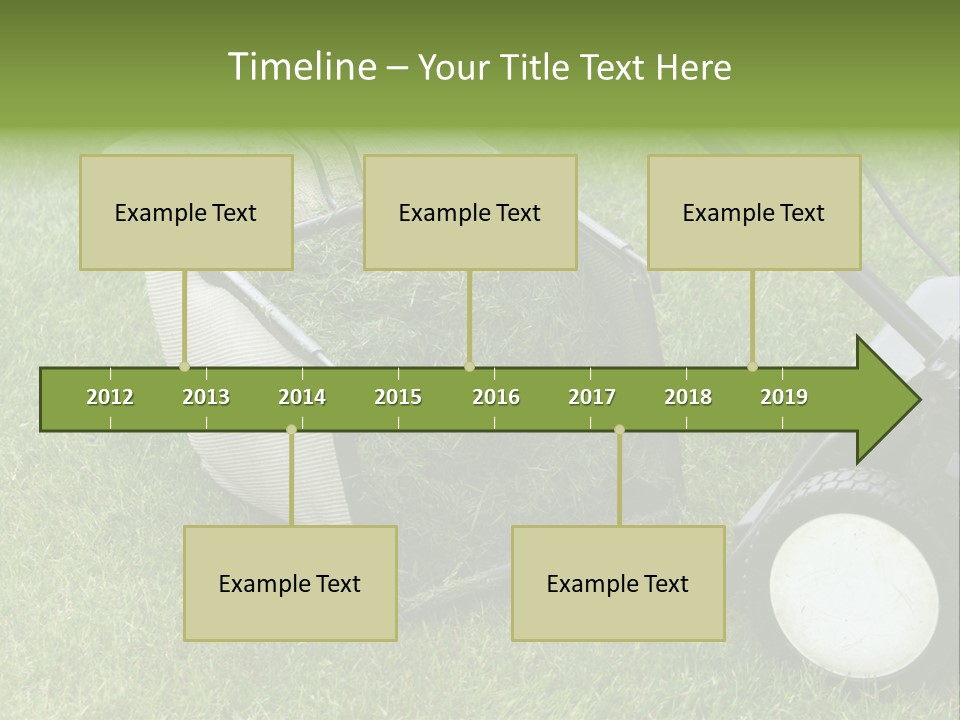 Timeline – Your Title Text Here

Example Text

Example Text

Example Text

2012 2013 2014 2015 2016 2017 2018 2019

Example Text

Example Text